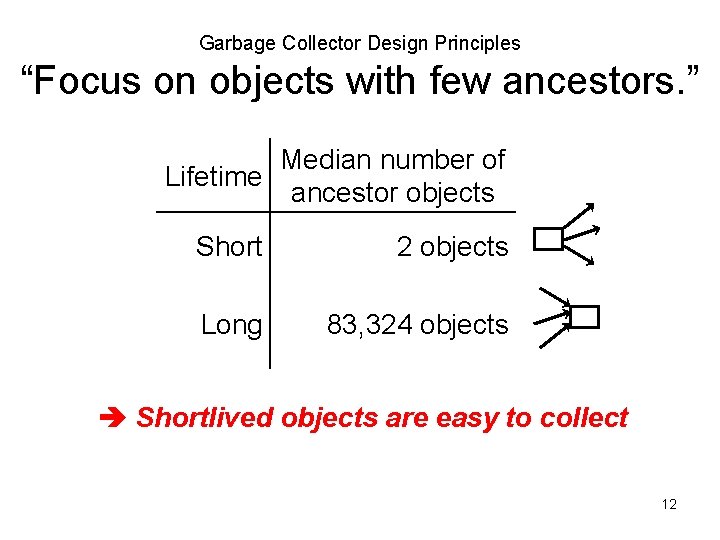 Garbage Collector Design Principles

“Focus on objects with few ancestors.”

| Lifetime | Median number of ancestor objects |
|---|---|
| Short | 2 objects |
| Long | 83,324 objects |

➔ Shortlived objects are easy to collect

12